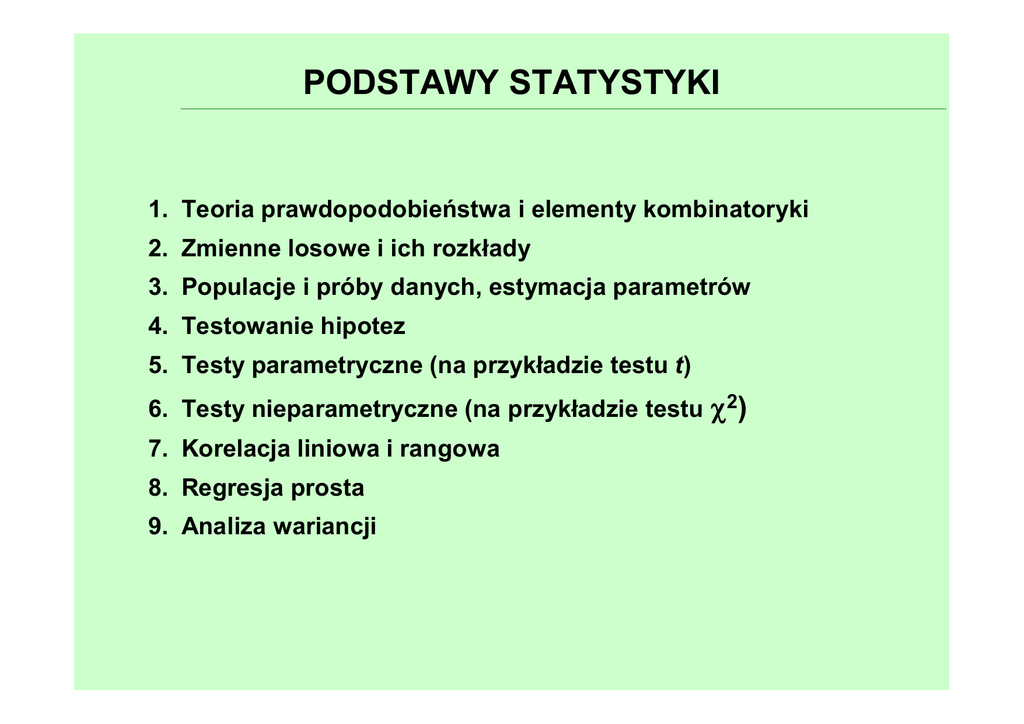 PODSTAWY STATYSTYKI

1. Teoria prawdopodobieństwa i elementy kombinatoryki
2. Zmienne losowe i ich rozkłady
3. Populacje i próby danych, estymacja parametrów
4. Testowanie hipotez
5. Testy parametryczne (na przykładzie testu $t$)
6. Testy nieparametryczne (na przykładzie testu $\chi^2$)
7. Korelacja liniowa i rangowa
8. Regresja prosta
9. Analiza wariancji